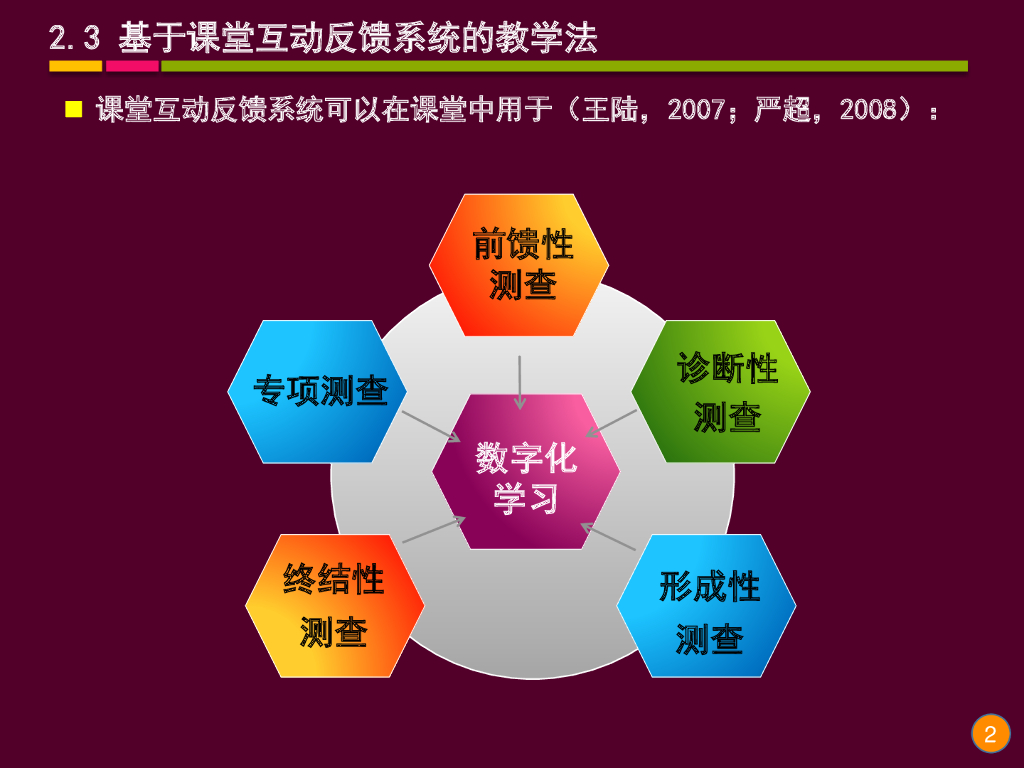 2.3 基于课堂互动反馈系统的教学法

课堂互动反馈系统可以在课堂中用于（王陆，2007；严超，2008）：

前馈性测查

专项测查

诊断性测查

数字化学习

终结性测查

形成性测查

2